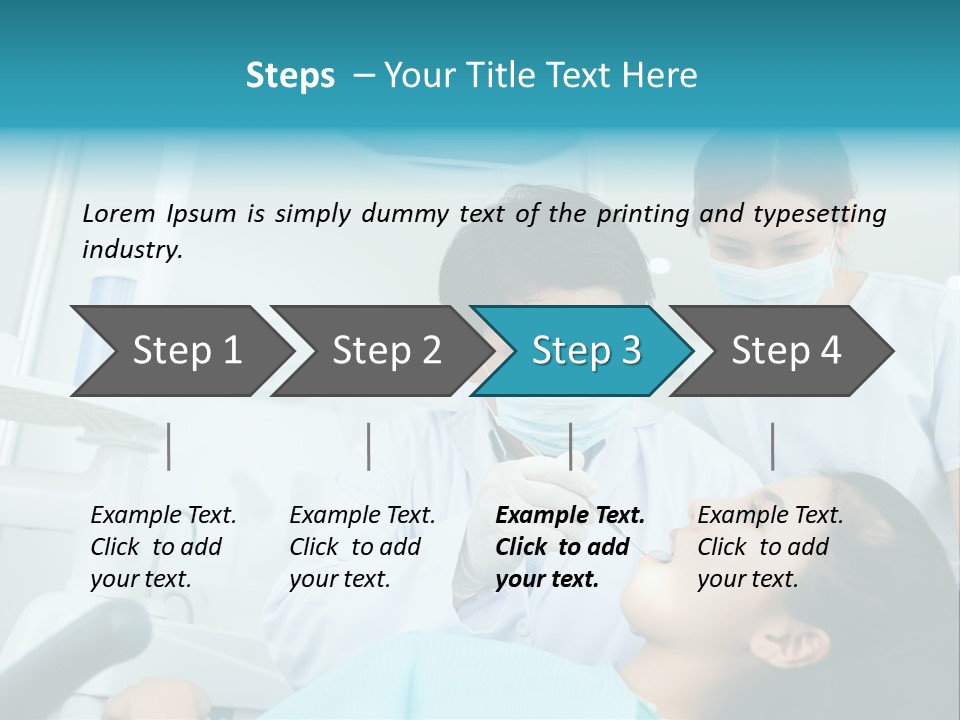 Steps – Your Title Text Here

Lorem Ipsum is simply dummy text of the printing and typesetting industry.

Step 1

Step 2

Step 3

Step 4

Example Text. Click to add your text.

Example Text. Click to add your text.

Example Text. Click to add your text.

Example Text. Click to add your text.